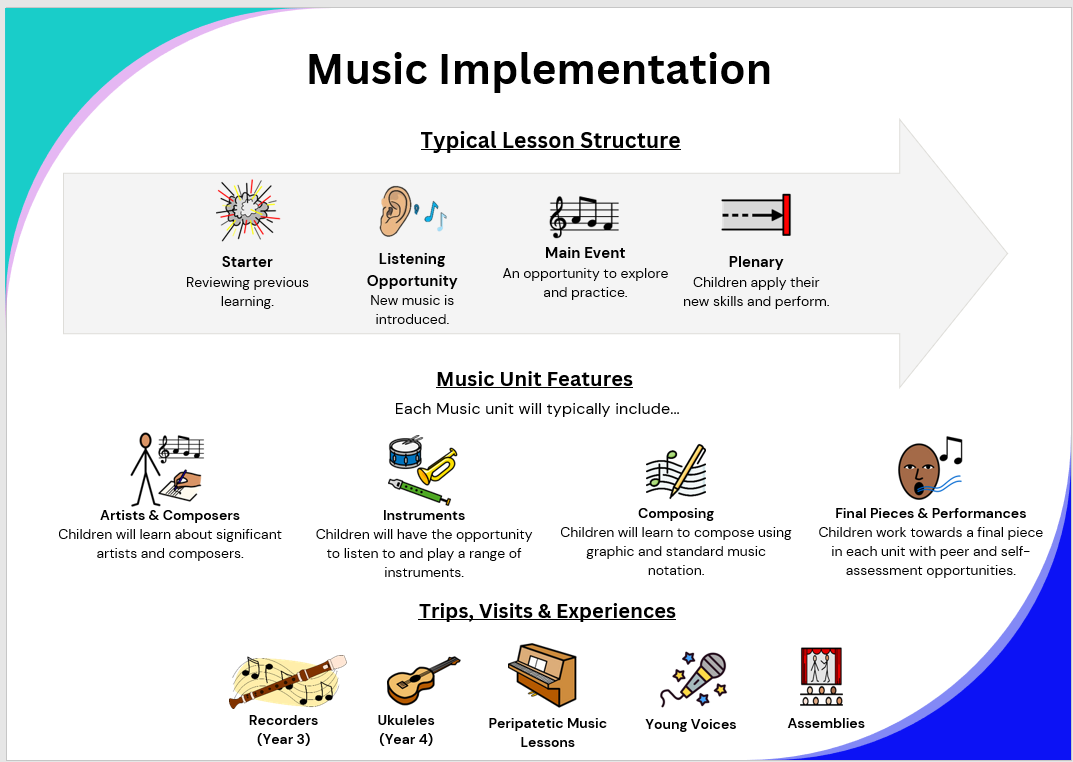 Music Implementation

Typical Lesson Structure

Starter
Reviewing previous learning.

Listening Opportunity
New music is introduced.

Main Event
An opportunity to explore and practice.

Plenary
Children apply their new skills and perform.

Music Unit Features

Each Music unit will typically include…

Artists & Composers
Children will learn about significant artists and composers.

Instruments
Children will have the opportunity to listen to and play a range of instruments.

Composing
Children will learn to compose using graphic and standard music notation.

Final Pieces & Performances
Children work towards a final piece in each unit with peer and self-assessment opportunities.

Trips, Visits & Experiences

Recorders (Year 3)

Ukuleles (Year 4)

Peripatetic Music Lessons

Young Voices

Assemblies